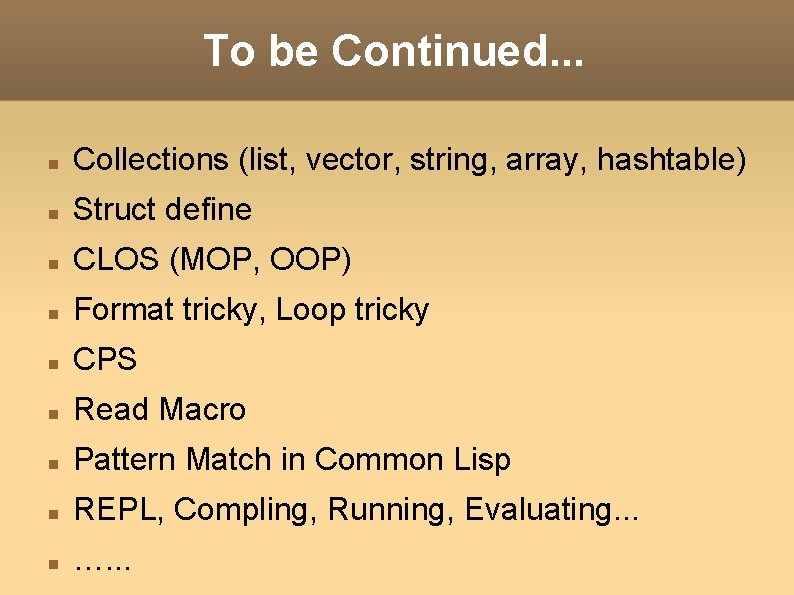 To be Continued...

- Collections (list, vector, string, array, hashtable)
- Struct define
- CLOS (MOP, OOP)
- Format tricky, Loop tricky
- CPS
- Read Macro
- Pattern Match in Common Lisp
- REPL, Compling, Running, Evaluating...
- ……